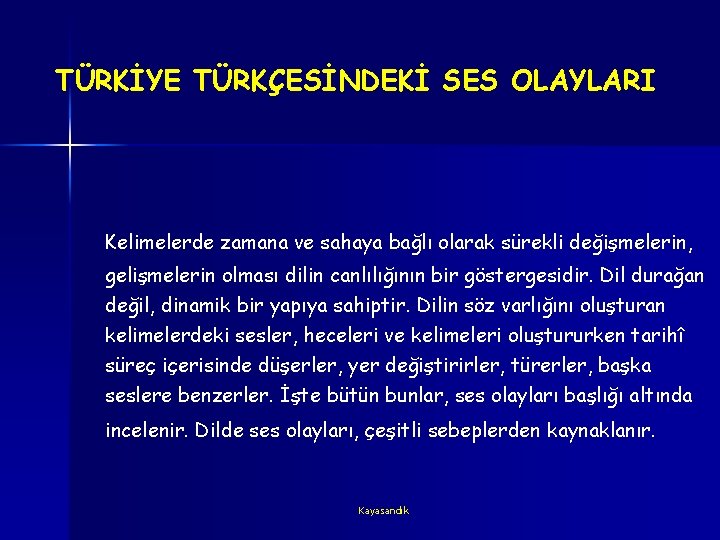 TÜRKİYE TÜRKÇESİNDEKİ SES OLAYLARI

Kelimelerde zamana ve sahaya bağlı olarak sürekli değişmelerin, gelişmelerin olması dilin canlılığının bir göstergesidir. Dil durağan değil, dinamik bir yapıya sahiptir. Dilin söz varlığını oluşturan kelimelerdeki sesler, heceleri ve kelimeleri oluştururken tarihî süreç içerisinde düşerler, yer değiştirirler, türerler, başka seslere benzerler. İşte bütün bunlar, ses olayları başlığı altında incelenir. Dilde ses olayları, çeşitli sebeplerden kaynaklanır.

Kayasandık